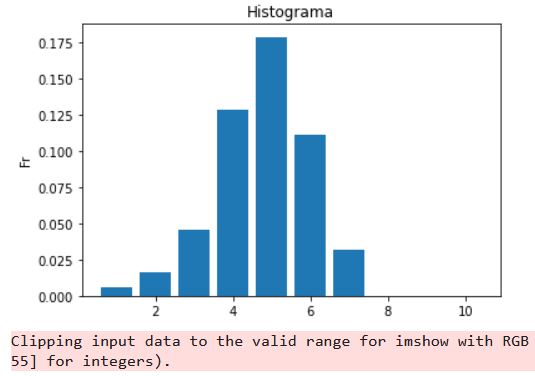 Histograma

Fr

0.175
0.150
0.125
0.100
0.075
0.050
0.025
0.000

2
4
6
8
10

Clipping input data to the valid range for imshow with RGB
55] for integers).